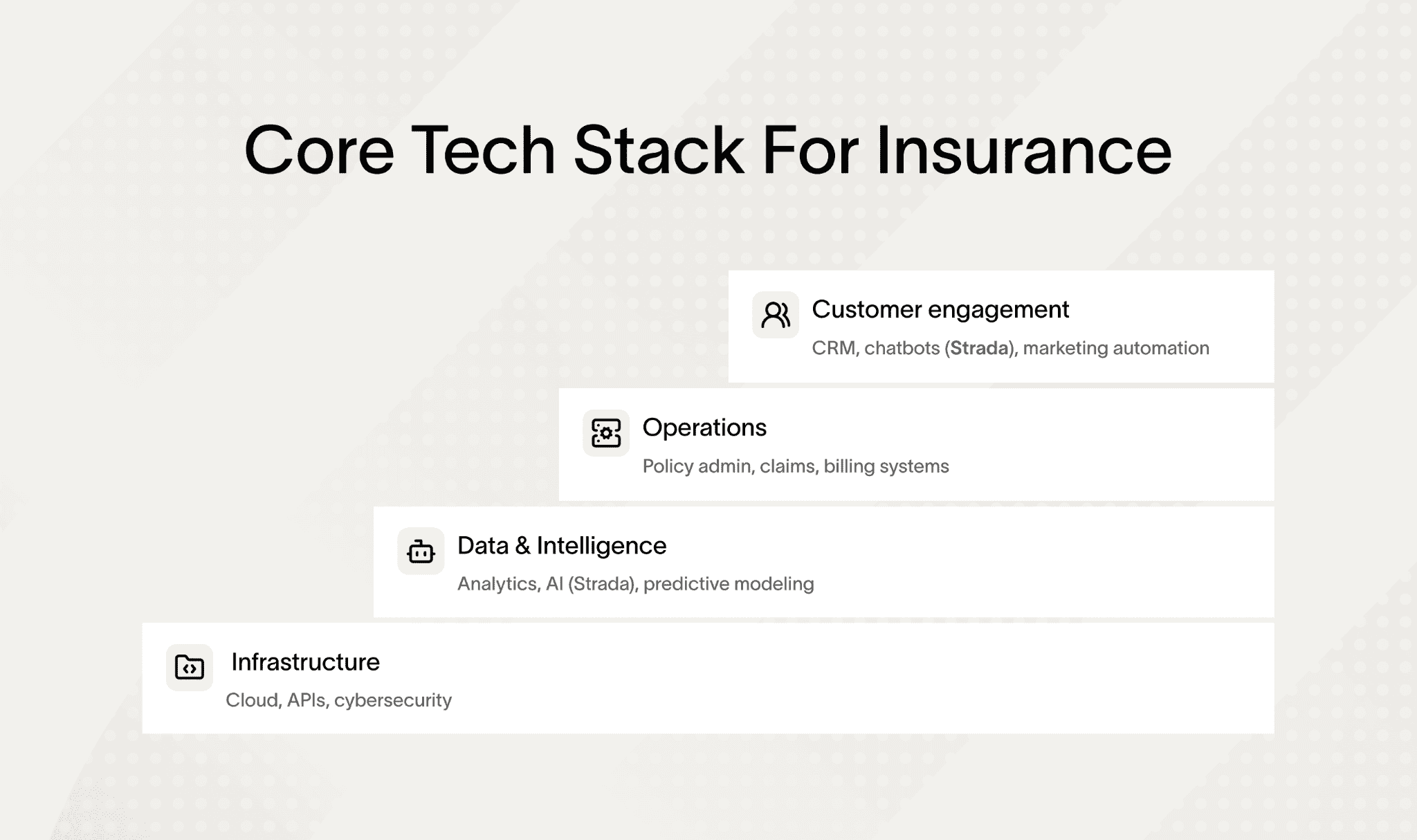 Core Tech Stack For Insurance

Customer engagement

CRM, chatbots (Strada), marketing automation

Operations

Policy admin, claims, billing systems

Data & Intelligence

Analytics, AI (Strada), predictive modeling

Infrastructure

Cloud, APIs, cybersecurity